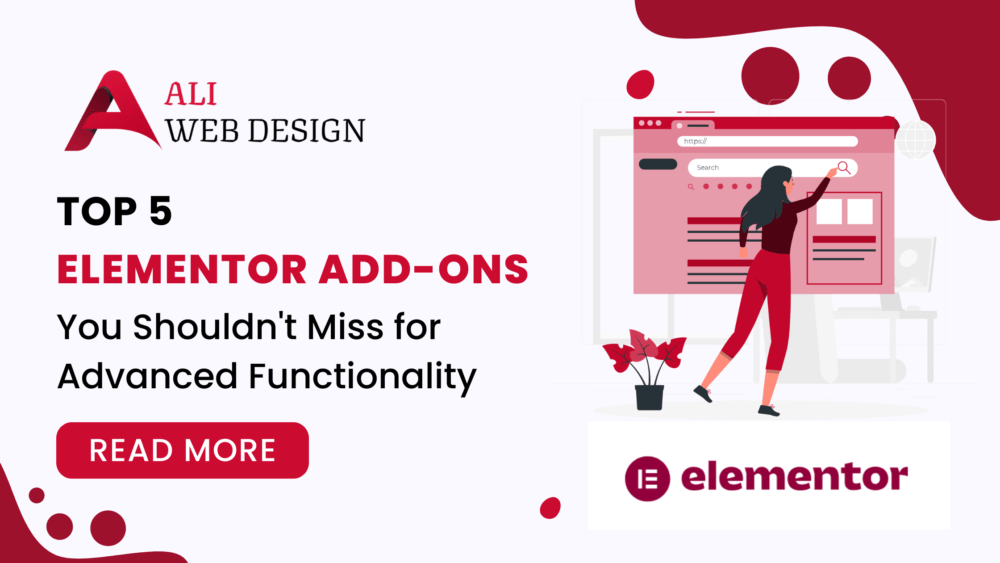 ALI
WEB DESIGN

TOP 5
ELEMENTOR ADD-ONS
You Shouldn't Miss for Advanced Functionality

READ MORE

https://

Search

elementor